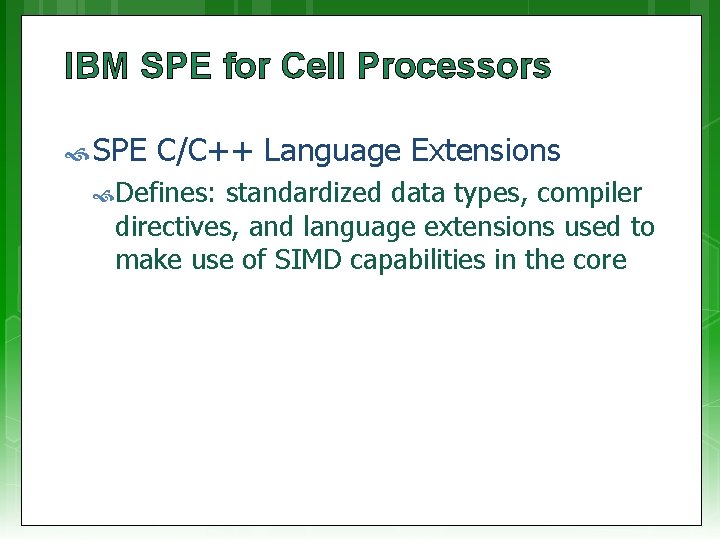 IBM SPE for Cell Processors

SPE C/C++ Language Extensions

Defines: standardized data types, compiler directives, and language extensions used to make use of SIMD capabilities in the core